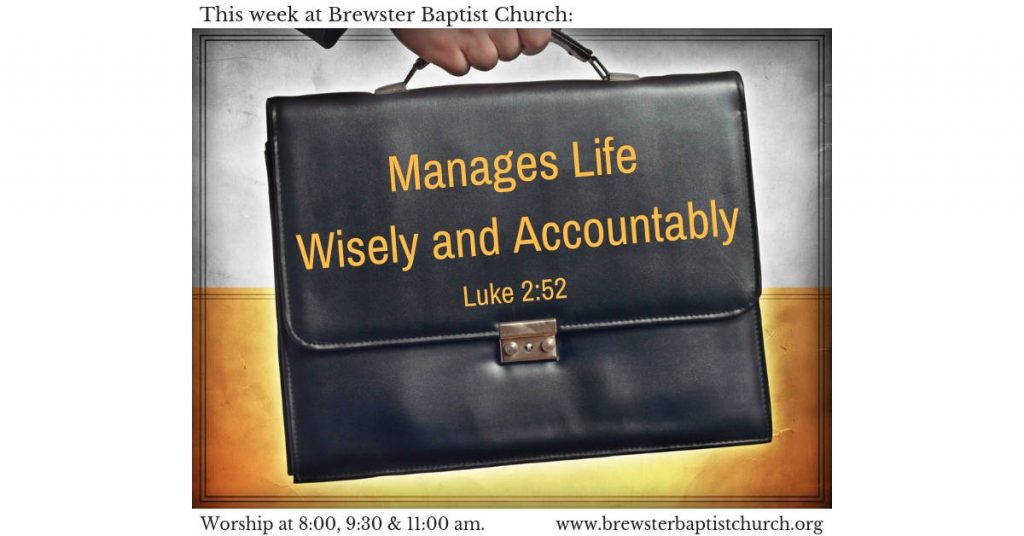 This week at Brewster Baptist Church:

Manages Life
Wisely and Accountably
Luke 2:52

Worship at 8:00, 9:30 & 11:00 am.

www.brewsterbaptistchurch.org